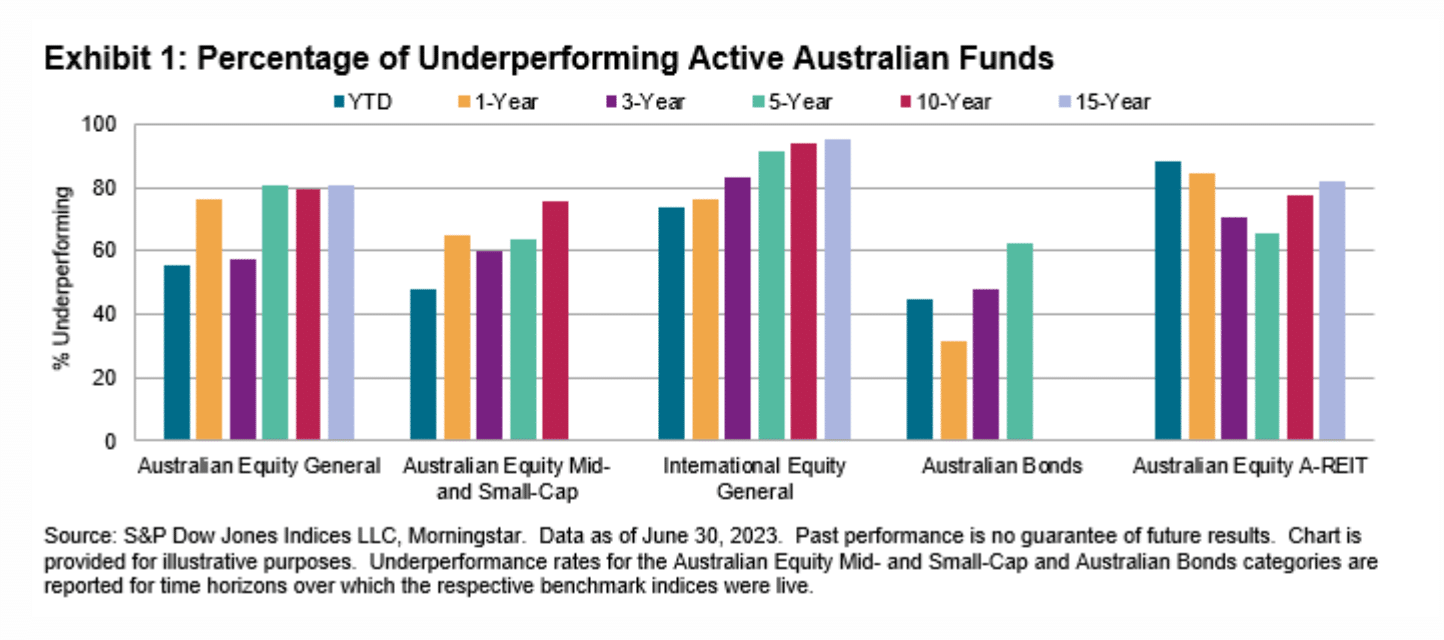 Exhibit 1: Percentage of Underperforming Active Australian Funds

YTD 1-Year 3-Year 5-Year 10-Year 15-Year

% Underperforming

100
80
60
40
20
0

Australian Equity General
Australian Equity Mid- and Small-Cap
International Equity General
Australian Bonds
Australian Equity A-REIT

Source: S&P Dow Jones Indices LLC, Morningstar. Data as of June 30, 2023. Past performance is no guarantee of future results. Chart is provided for illustrative purposes. Underperformance rates for the Australian Equity Mid- and Small-Cap and Australian Bonds categories are reported for time horizons over which the respective benchmark indices were live.